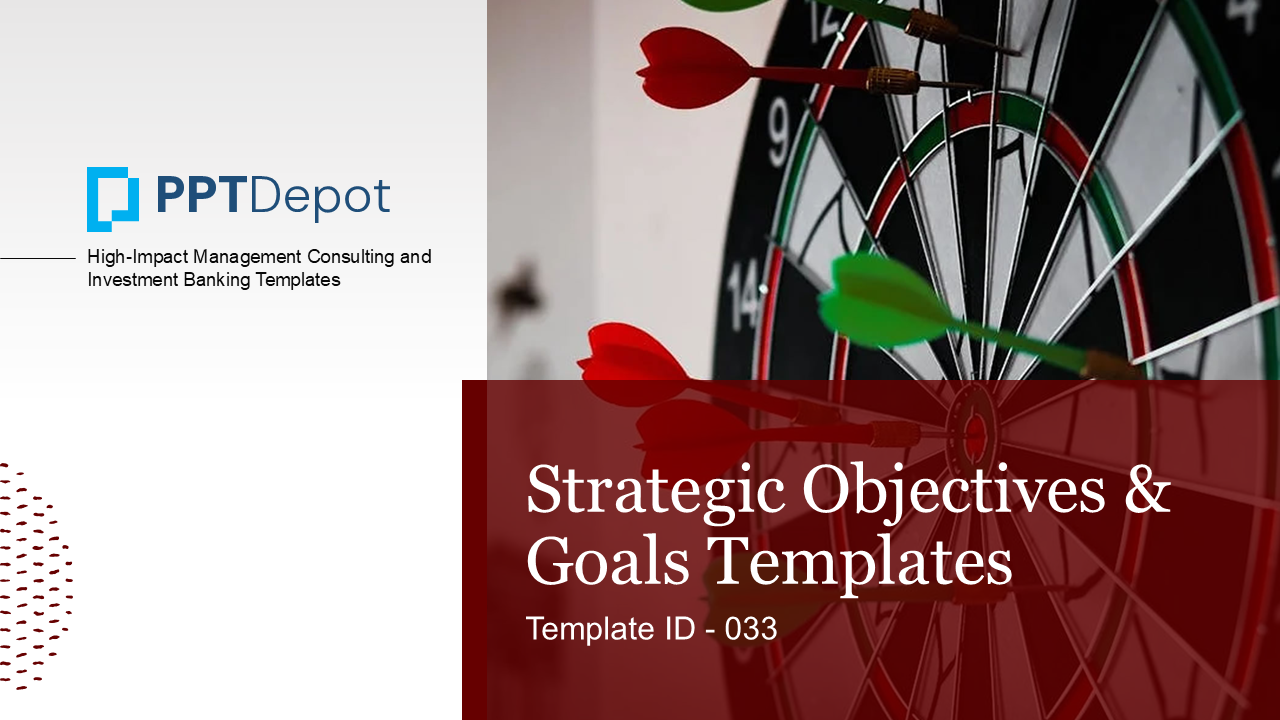 PPTDepot

High-Impact Management Consulting and Investment Banking Templates

12

9

14

Strategic Objectives & Goals Templates

Template ID - 033